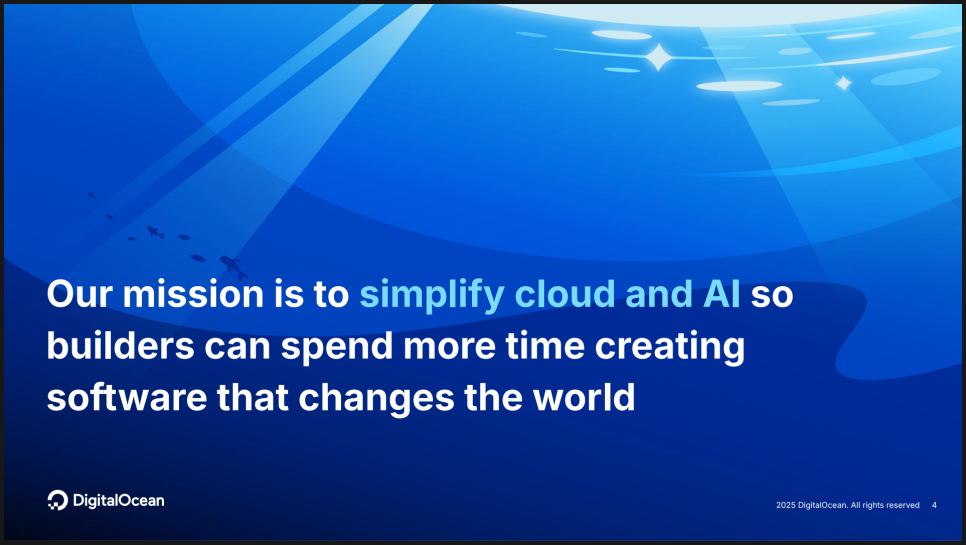 Our mission is to simplify cloud and AI so builders can spend more time creating software that changes the world

DigitalOcean

2025 DigitalOcean. All rights reserved 4